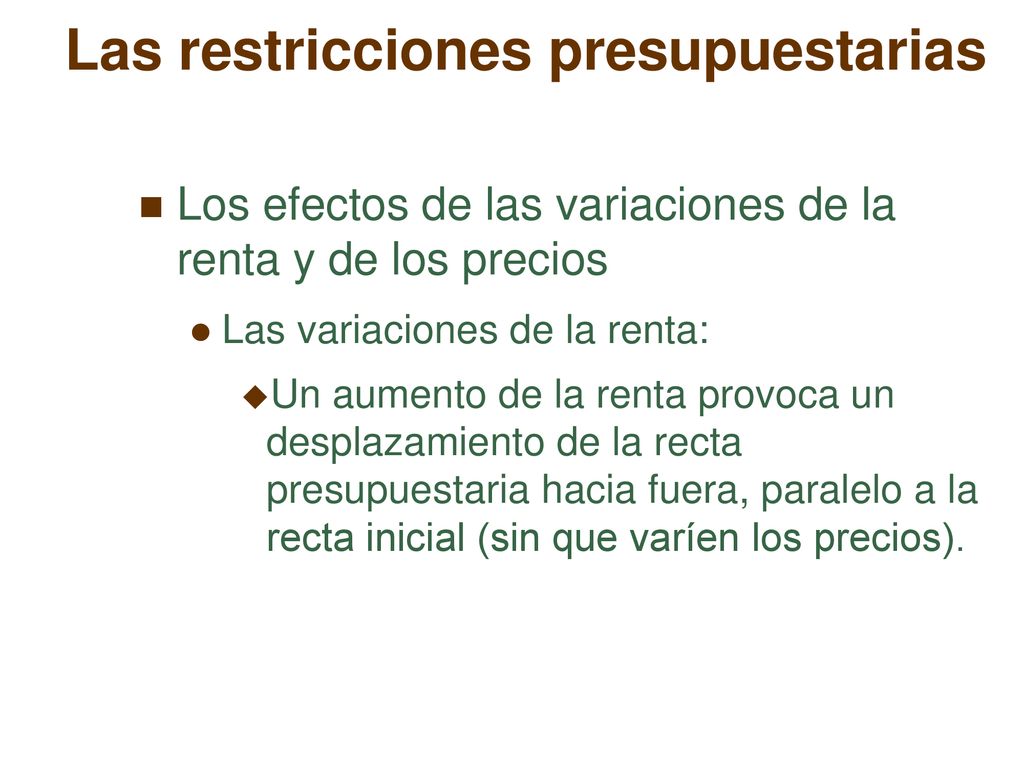 Las restricciones presupuestarias

Los efectos de las variaciones de la renta y de los precios

Las variaciones de la renta:

Un aumento de la renta provoca un desplazamiento de la recta presupuestaria hacia fuera, paralelo a la recta inicial (sin que varíen los precios).